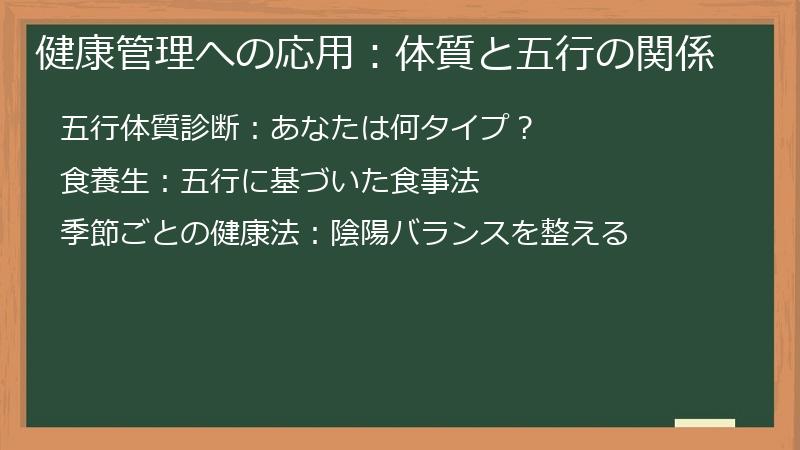 健康管理への応用：体質と五行の関係

五行体質診断：あなたは何タイプ？

食養生：五行に基づいた食事法

季節ごとの健康法：陰陽バランスを整える